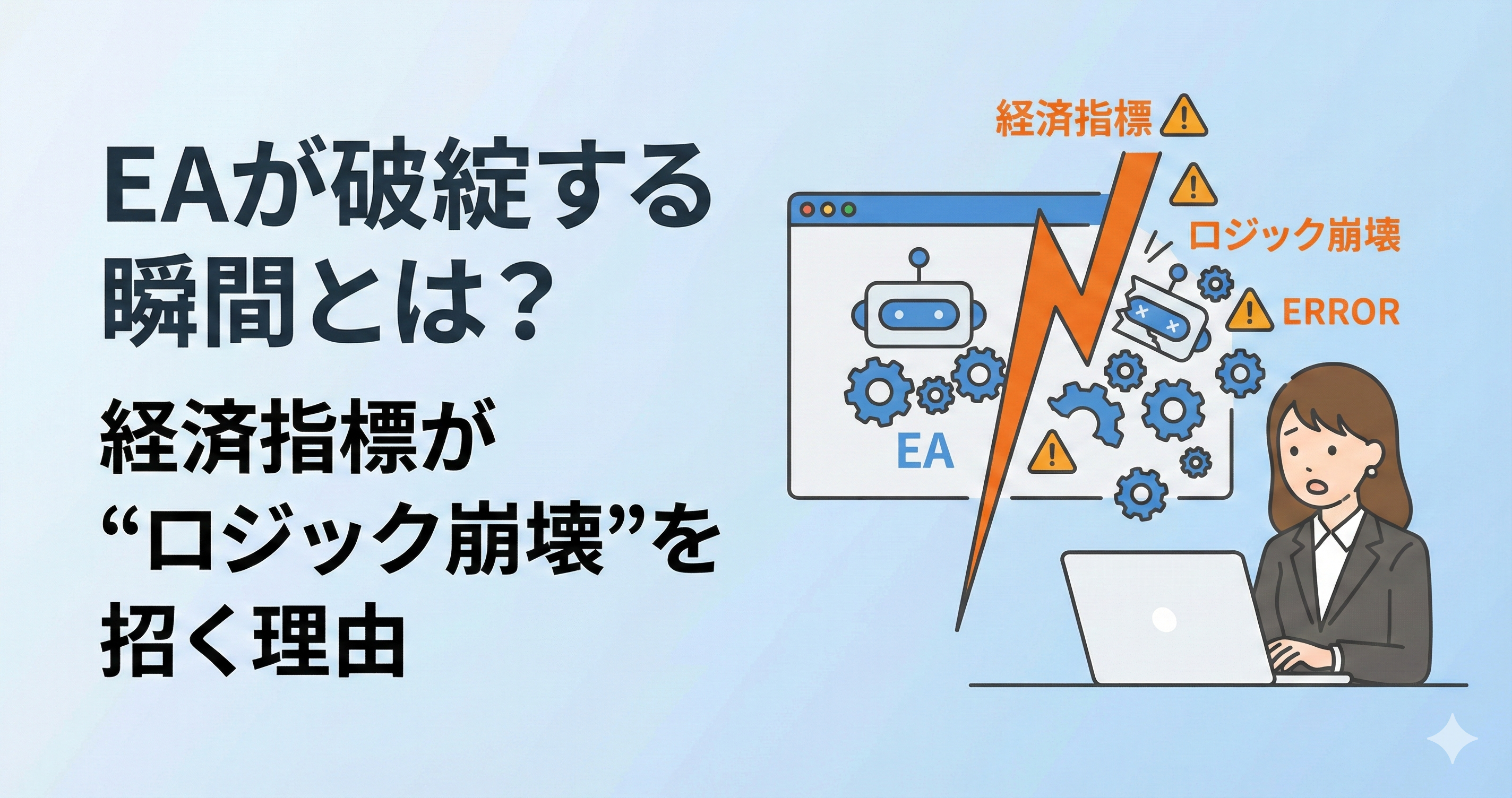 EAが破綻する瞬間とは？

経済指標が“ロジック崩壊”を招く理由

経済指標

ロジック崩壊

ERROR

EA